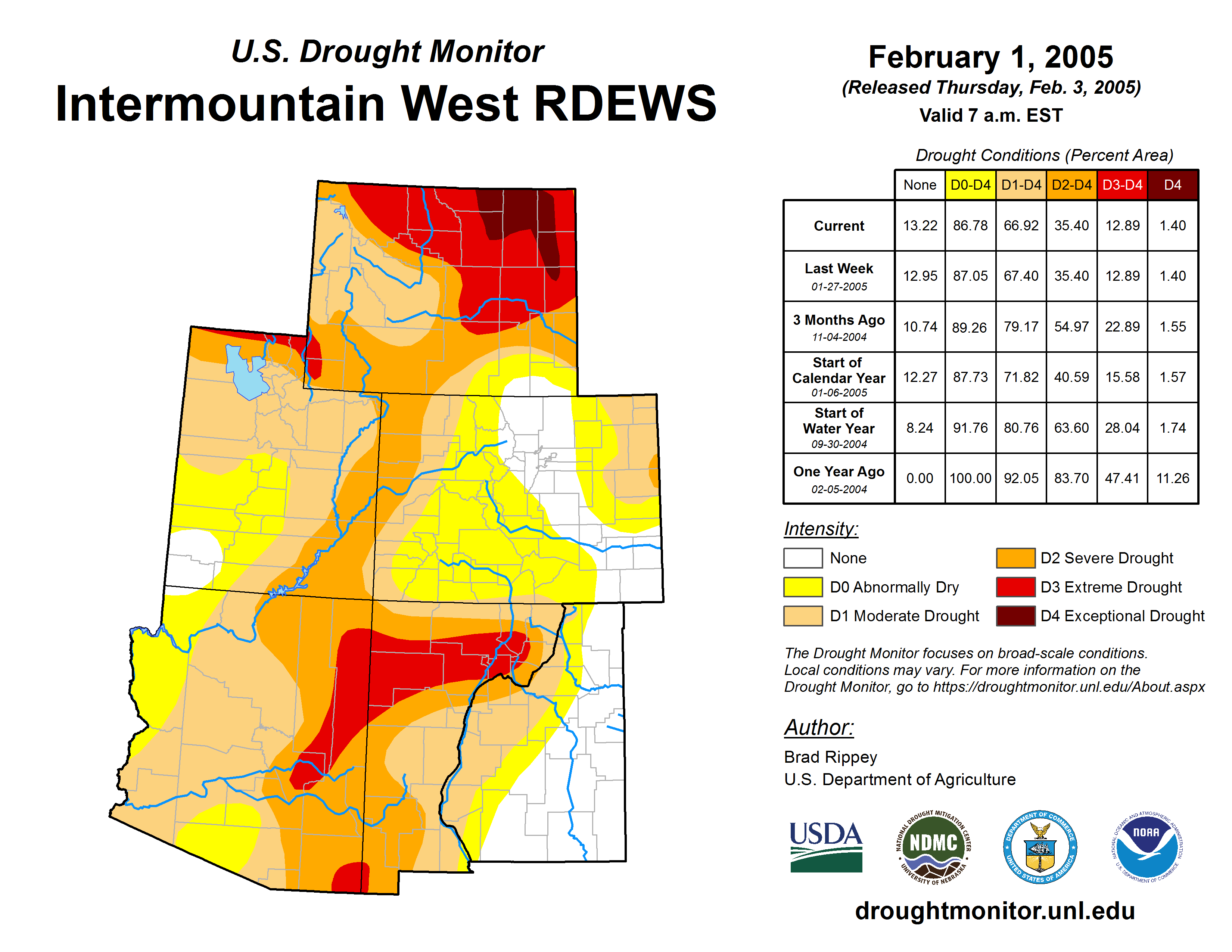 U.S. Drought Monitor
Intermountain West RDEWS

February 1, 2005
(Released Thursday, Feb. 3, 2005)
Valid 7 a.m. EST

Drought Conditions (Percent Area)

| | None | D0-D4 | D1-D4 | D2-D4 | D3-D4 | D4 |
|---|---|---|---|---|---|---|
| Current | 13.22 | 86.78 | 66.92 | 35.40 | 12.89 | 1.40 |
| Last Week 01-27-2005 | 12.95 | 87.05 | 67.40 | 35.40 | 12.89 | 1.40 |
| 3 Months Ago 11-04-2004 | 10.74 | 89.26 | 79.17 | 54.97 | 22.89 | 1.55 |
| Start of Calendar Year 01-06-2005 | 12.27 | 87.73 | 71.82 | 40.59 | 15.58 | 1.57 |
| Start of Water Year 09-30-2004 | 8.24 | 91.76 | 80.76 | 63.60 | 28.04 | 1.74 |
| One Year Ago 02-05-2004 | 0.00 | 100.00 | 92.05 | 83.70 | 47.41 | 11.26 |

Intensity:
None
D0 Abnormally Dry
D1 Moderate Drought
D2 Severe Drought
D3 Extreme Drought
D4 Exceptional Drought

The Drought Monitor focuses on broad-scale conditions. Local conditions may vary. For more information on the Drought Monitor, go to https://droughtmonitor.unl.edu/About.aspx

Author:
Brad Rippey
U.S. Department of Agriculture

USDA
NATIONAL DROUGHT MITIGATION CENTER NDMC UNIVERSITY OF NEBRASKA
DEPARTMENT OF COMMERCE UNITED STATES OF AMERICA
NATIONAL OCEANIC AND ATMOSPHERIC ADMINISTRATION NOAA U.S. DEPARTMENT OF COMMERCE

droughtmonitor.unl.edu